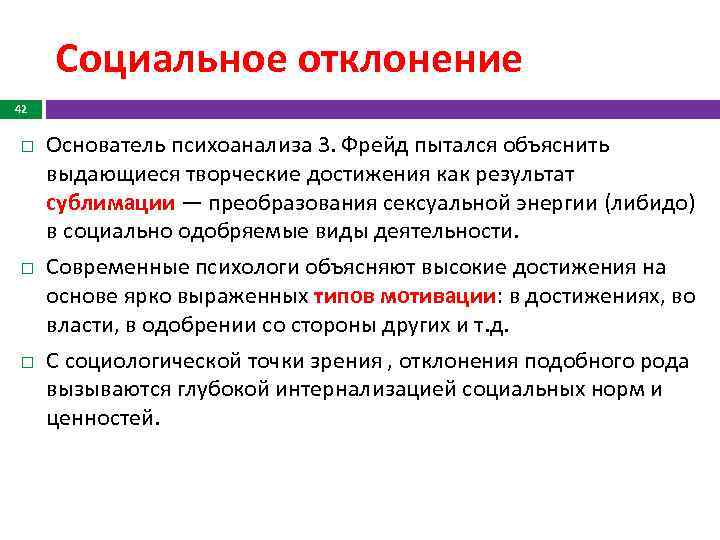 Социальное отклонение

42

□ Основатель психоанализа З. Фрейд пытался объяснить выдающиеся творческие достижения как результат сублимации — преобразования сексуальной энергии (либидо) в социально одобряемые виды деятельности.

□ Современные психологи объясняют высокие достижения на основе ярко выраженных типов мотивации: в достижениях, во власти, в одобрении со стороны других и т.д.

□ С социологической точки зрения , отклонения подобного рода вызываются глубокой интернализацией социальных норм и ценностей.